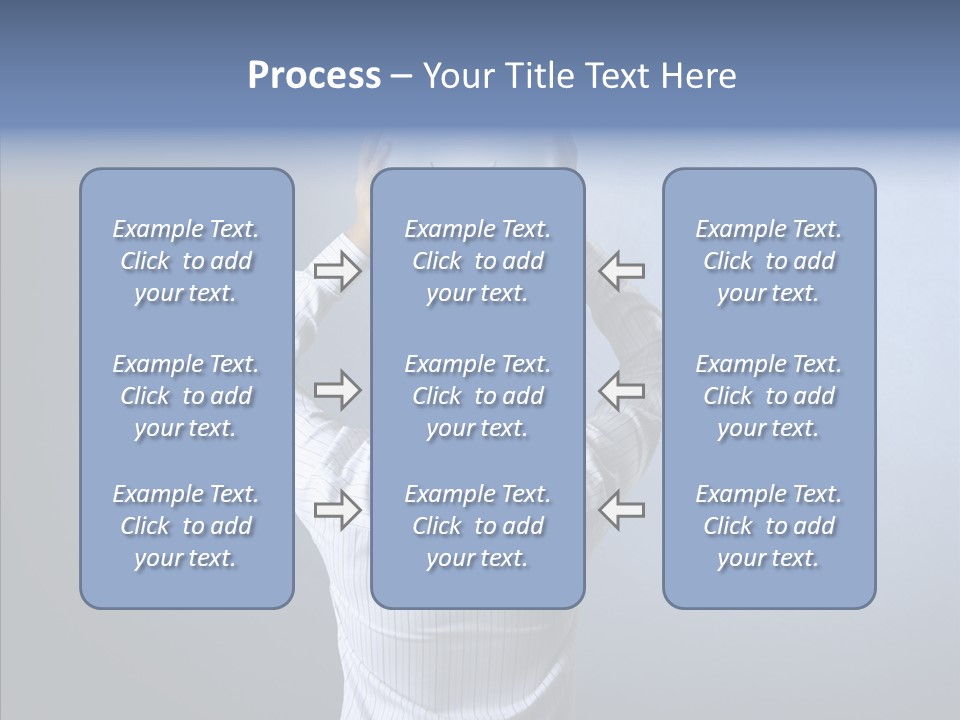 Process – Your Title Text Here

Example Text. Click to add your text.

Example Text. Click to add your text.

Example Text. Click to add your text.

Example Text. Click to add your text.

Example Text. Click to add your text.

Example Text. Click to add your text.

Example Text. Click to add your text.

Example Text. Click to add your text.

Example Text. Click to add your text.